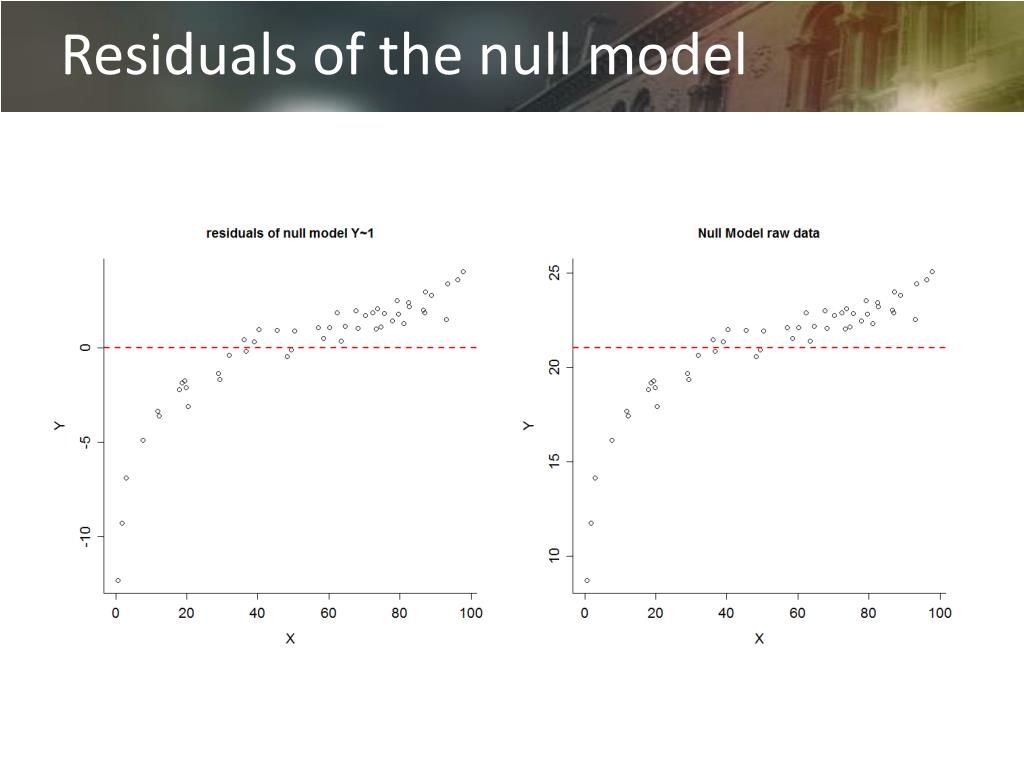 Residuals of the null model

residuals of null model Y~1

Y

0
-5
-10

0 20 40 60 80 100

X

Null Model raw data

Y

25
20
15
10

0 20 40 60 80 100

X